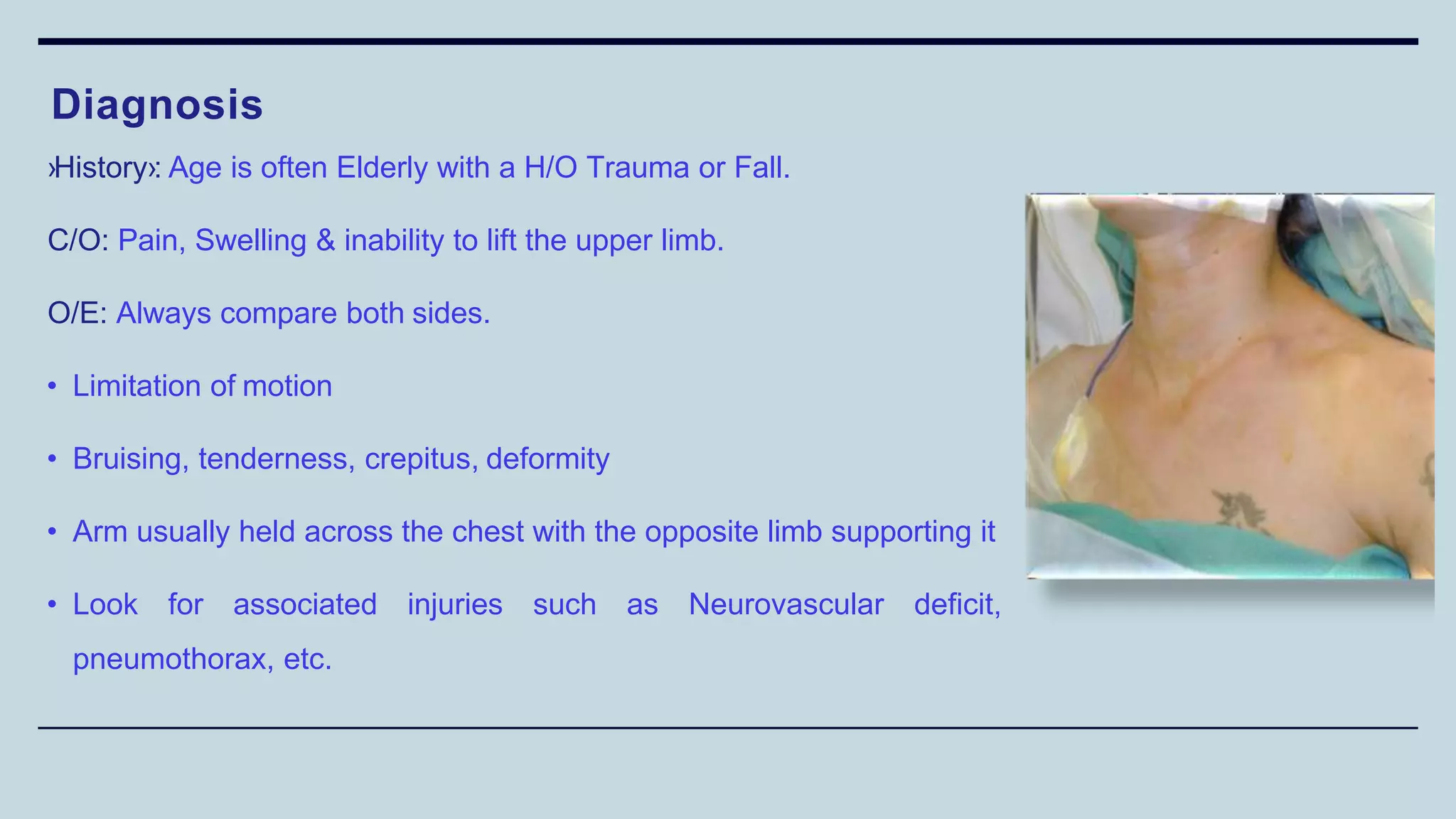 Diagnosis

›History›: Age is often Elderly with a H/O Trauma or Fall.

C/O: Pain, Swelling & inability to lift the upper limb.

O/E: Always compare both sides.

• Limitation of motion

• Bruising, tenderness, crepitus, deformity

• Arm usually held across the chest with the opposite limb supporting it

• Look for associated injuries such as Neurovascular deficit, pneumothorax, etc.